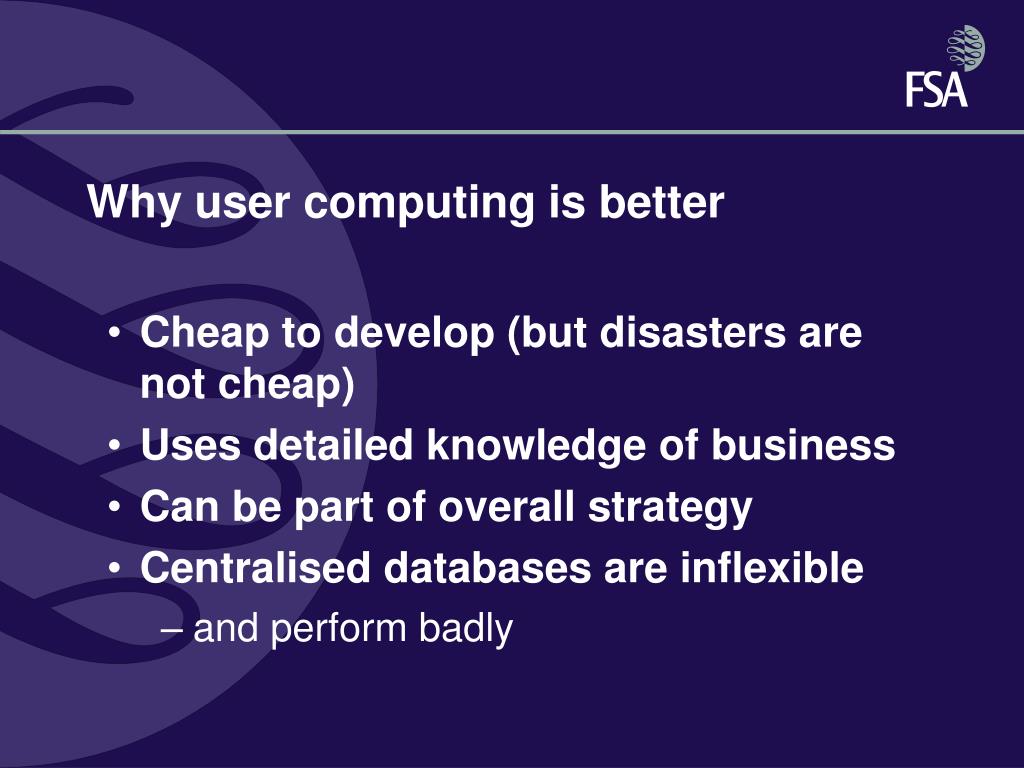 FSA

Why user computing is better

• Cheap to develop (but disasters are not cheap)
• Uses detailed knowledge of business
• Can be part of overall strategy
• Centralised databases are inflexible
– and perform badly